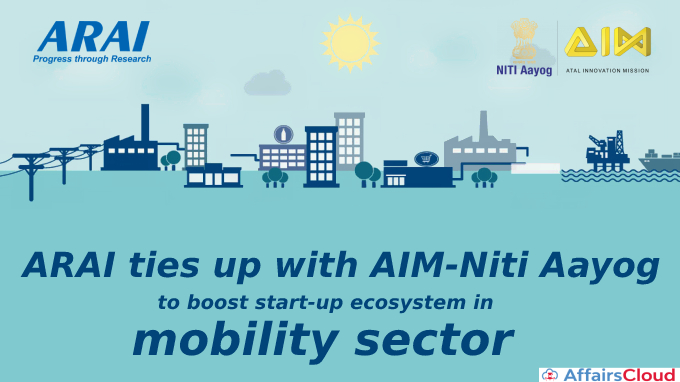 ARAI
Progress through Research

NITI Aayog

AIM
ATAL INNOVATION MISSION

ARAI ties up with AIM-Niti Aayog
to boost start-up ecosystem in
mobility sector

AffairsCloud